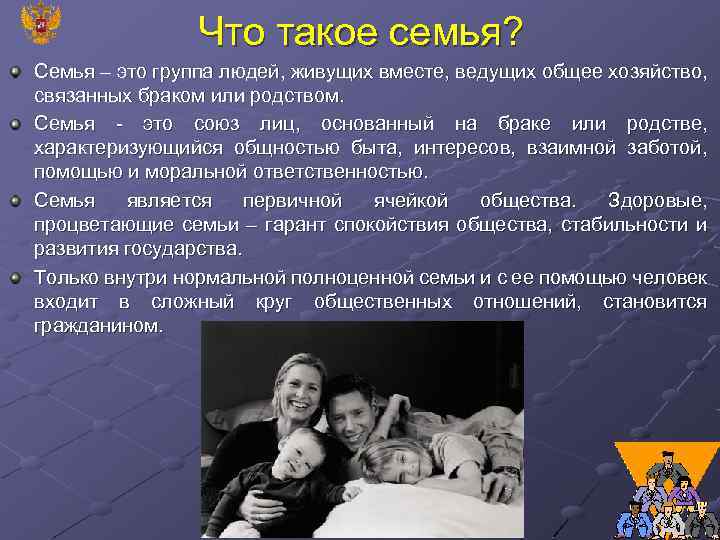 Что такое семья?

Семья – это группа людей, живущих вместе, ведущих общее хозяйство, связанных браком или родством.

Семья - это союз лиц, основанный на браке или родстве, характеризующийся общностью быта, интересов, взаимной заботой, помощью и моральной ответственностью.

Семья является первичной ячейкой общества. Здоровые, процветающие семьи – гарант спокойствия общества, стабильности и развития государства.

Только внутри нормальной полноценной семьи и с ее помощью человек входит в сложный круг общественных отношений, становится гражданином.